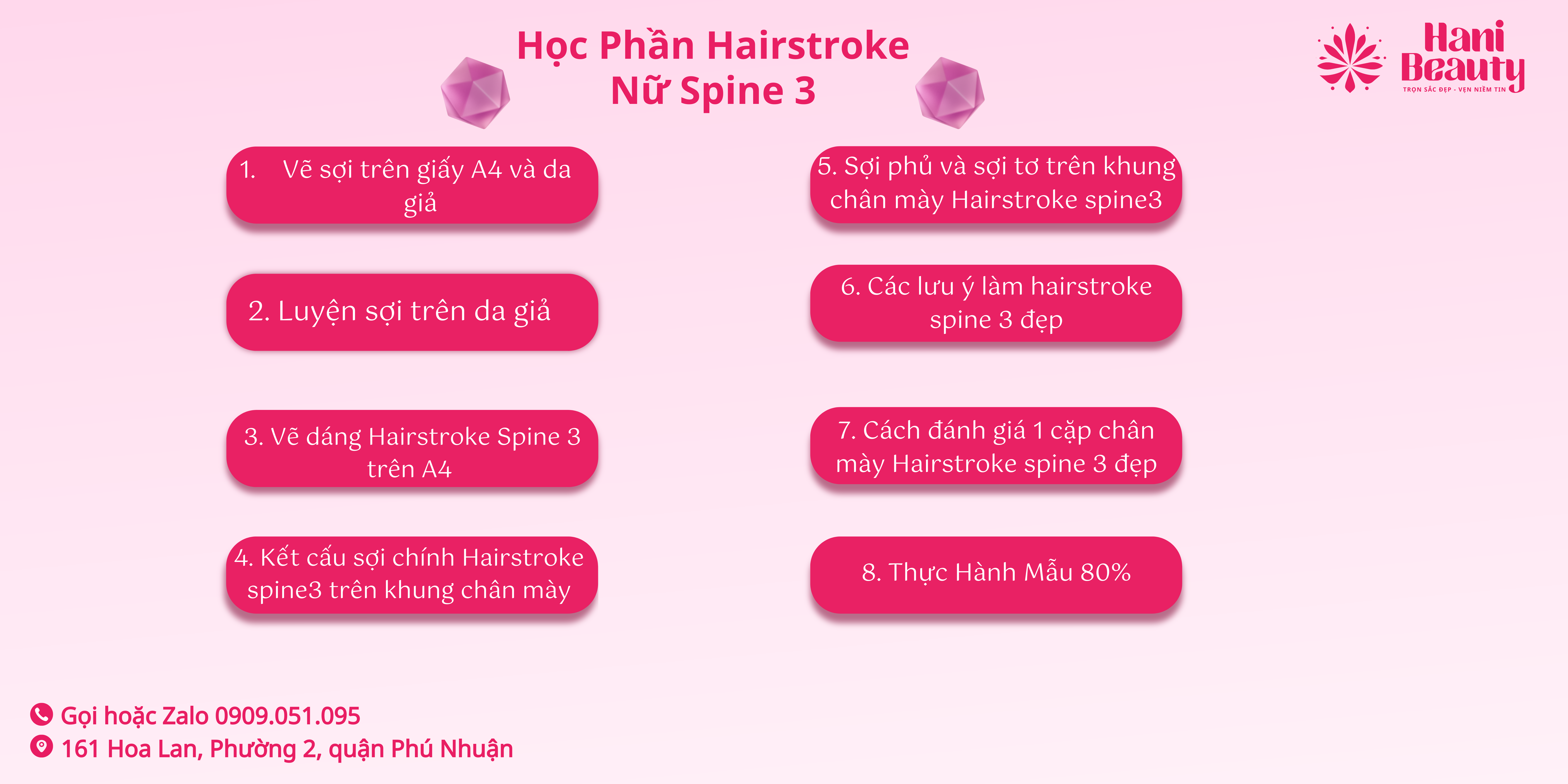 Học Phần Hairstroke Nữ Spine 3

Hani Beauty
TRỌN SẮC ĐẸP - VẸN NIỀM TIN

1. Vẽ sợi trên giấy A4 và da giả

2. Luyện sợi trên da giả

3. Vẽ dáng Hairstroke Spine 3 trên A4

4. Kết cấu sợi chính Hairstroke spine3 trên khung chân mày

5. Sợi phủ và sợi tơ trên khung chân mày Hairstroke spine3

6. Các lưu ý làm hairstroke spine 3 đẹp

7. Cách đánh giá 1 cặp chân mày Hairstroke spine 3 đẹp

8. Thực Hành Mẫu 80%

Gọi hoặc Zalo 0909.051.095
161 Hoa Lan, Phường 2, quận Phú Nhuận